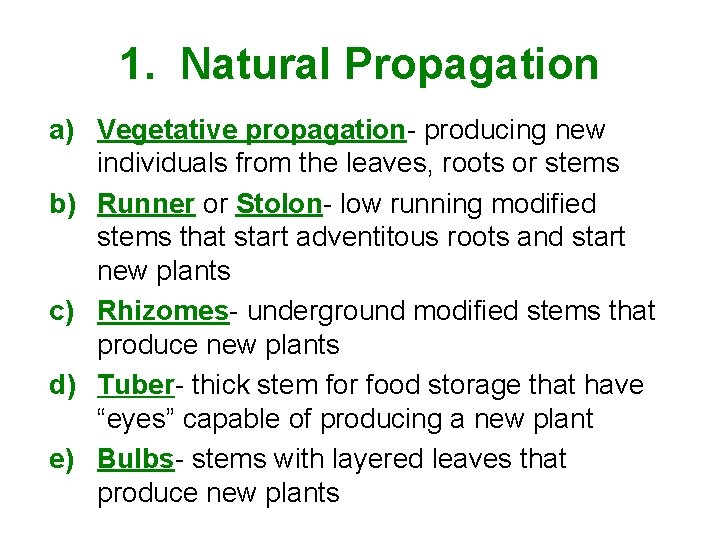 1. Natural Propagation

a) Vegetative propagation- producing new individuals from the leaves, roots or stems

b) Runner or Stolon- low running modified stems that start adventitous roots and start new plants

c) Rhizomes- underground modified stems that produce new plants

d) Tuber- thick stem for food storage that have “eyes” capable of producing a new plant

e) Bulbs- stems with layered leaves that produce new plants